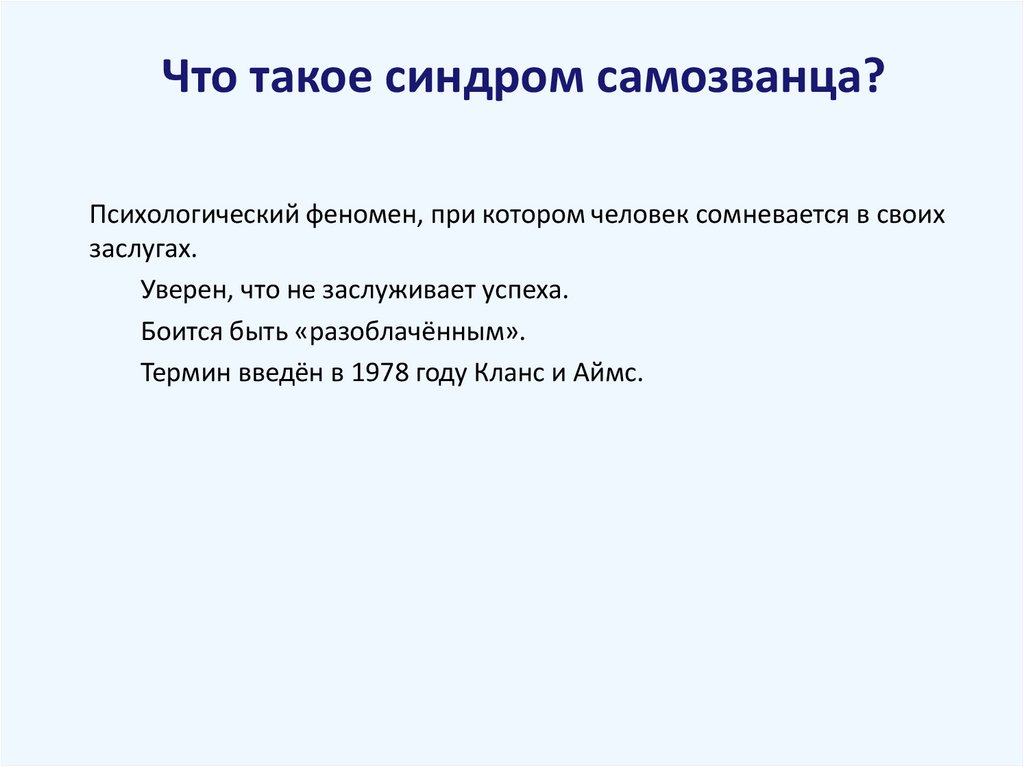 Что такое синдром самозванца?

Психологический феномен, при котором человек сомневается в своих заслугах.

Уверен, что не заслуживает успеха.

Боится быть «разоблачённым».

Термин введён в 1978 году Кланс и Аймс.